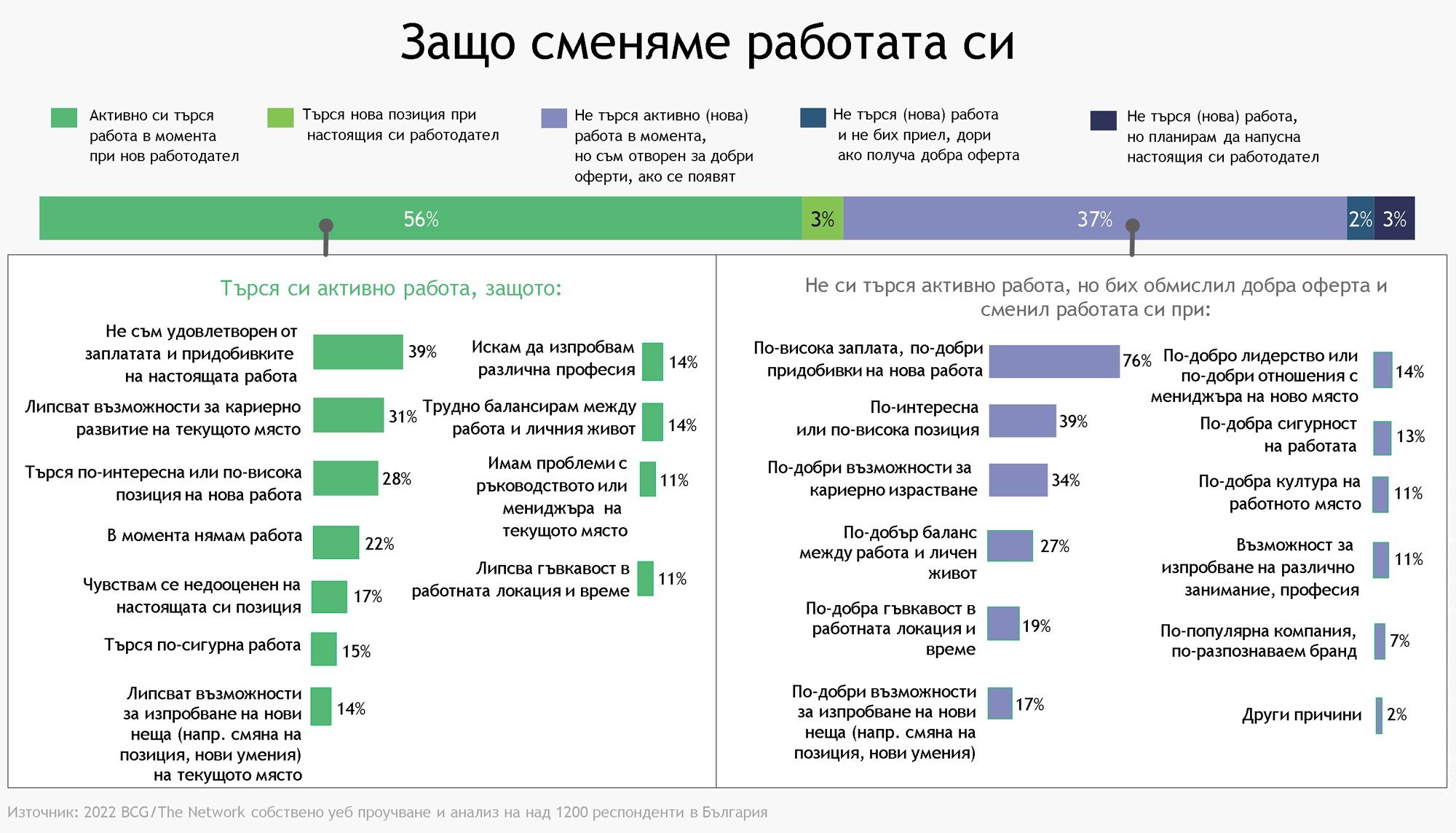 Защо сменяме работата си

Активно си търся работа в момента при нов работодател

Търся нова позиция при настоящия си работодател

Не търся активно (нова) работа в момента, но съм отворен за добри оферти, ако се появят

Не търся (нова) работа и не бих приел, дори ако получа добра оферта

Не търся (нова) работа, но планирам да напусна настоящия си работодател

56% 3% 37% 2% 3%

Търся си активно работа, защото:

Не съм удовлетворен от заплатата и придобивките на настоящата работа 39%

Липсват възможности за кариерно развитие на текущото място 31%

Търся по-интересна или по-висока позиция на нова работа 28%

В момента нямам работа 22%

Чувствам се недооценен на настоящата си позиция 17%

Търся по-сигурна работа 15%

Липсват възможности за изпробване на нови неща (напр. смяна на позиция, нови умения) на текущото място 14%

Искам да изпробвам различна професия 14%

Трудно балансирам между работа и личния живот 14%

Имам проблеми с ръководството или мениджъра на текущото място 11%

Липсва гъвкавост в работната локация и време 11%

Не си търся активно работа, но бих обмислил добра оферта и сменил работата си при:

По-висока заплата, по-добри придобивки на нова работа 76%

По-интересна или по-висока позиция 39%

По-добри възможности за кариерно израстване 34%

По-добър баланс между работа и личен живот 27%

По-добра гъвкавост в работната локация и време 19%

По-добри възможности за изпробване на нови неща (напр. смяна на позиция, нови умения) 17%

По-добро лидерство или по-добри отношения с мениджъра на ново място 14%

По-добра сигурност на работата 13%

По-добра култура на работното място 11%

Възможност за изпробване на различно занимание, професия 11%

По-популярна компания, по-разпознаваем бранд 7%

Други причини 2%

Източник: 2022 BCG/The Network собствено уеб проучване и анализ на над 1200 респонденти в България